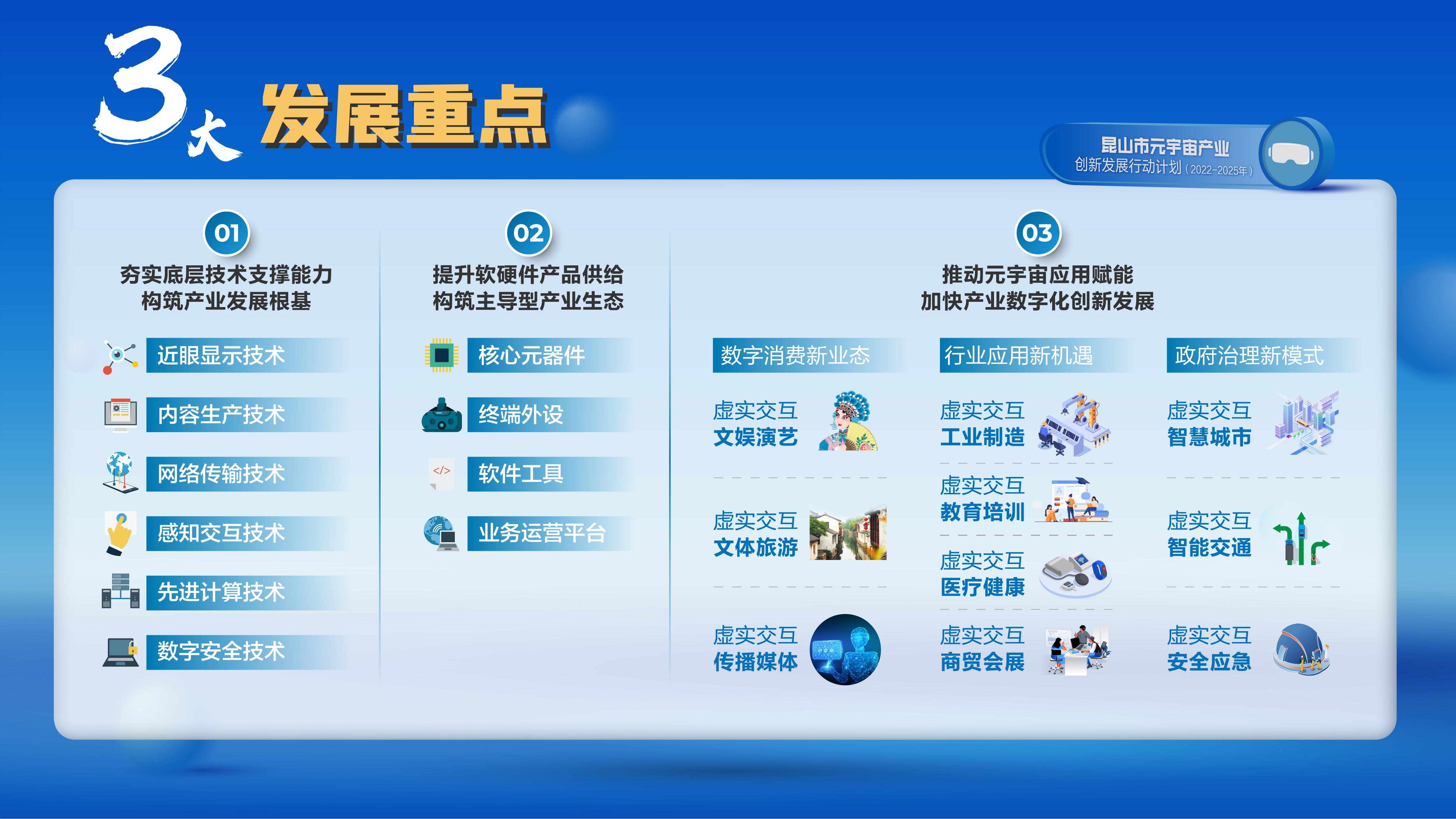 3大 发展重点

昆山市元宇宙产业
创新发展行动计划（2022-2025年）

01
夯实底层技术支撑能力
构筑产业发展根基

近眼显示技术
内容生产技术
网络传输技术
感知交互技术
先进计算技术
数字安全技术

02
提升软硬件产品供给
构筑主导型产业生态

核心元器件
终端外设
软件工具
业务运营平台

03
推动元宇宙应用赋能
加快产业数字化创新发展

数字消费新业态
虚实交互
文娱演艺
虚实交互
文体旅游
虚实交互
传播媒体

行业应用新机遇
虚实交互
工业制造
虚实交互
教育培训
虚实交互
医疗健康
虚实交互
商贸会展

政府治理新模式
虚实交互
智慧城市
虚实交互
智能交通
虚实交互
安全应急